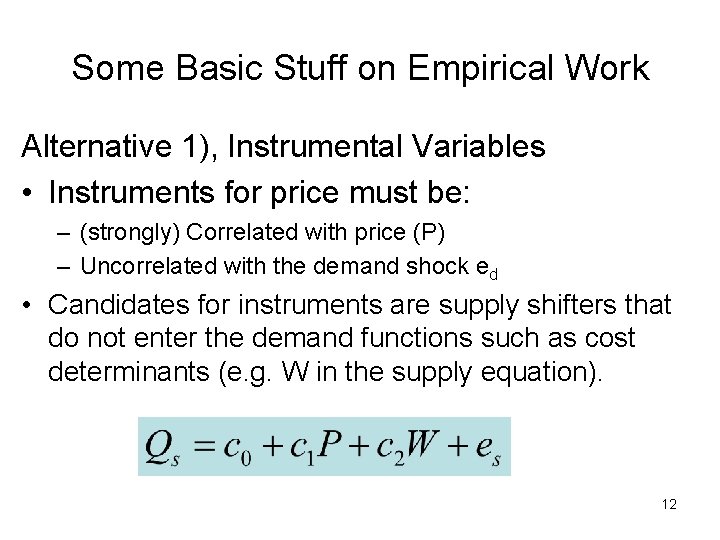 Some Basic Stuff on Empirical Work

Alternative 1), Instrumental Variables

• Instruments for price must be:
– (strongly) Correlated with price (P)
– Uncorrelated with the demand shock $e_d$

• Candidates for instruments are supply shifters that do not enter the demand functions such as cost determinants (e.g. W in the supply equation).

$Q_s = c_0 + c_1 P + c_2 W + e_s$

12